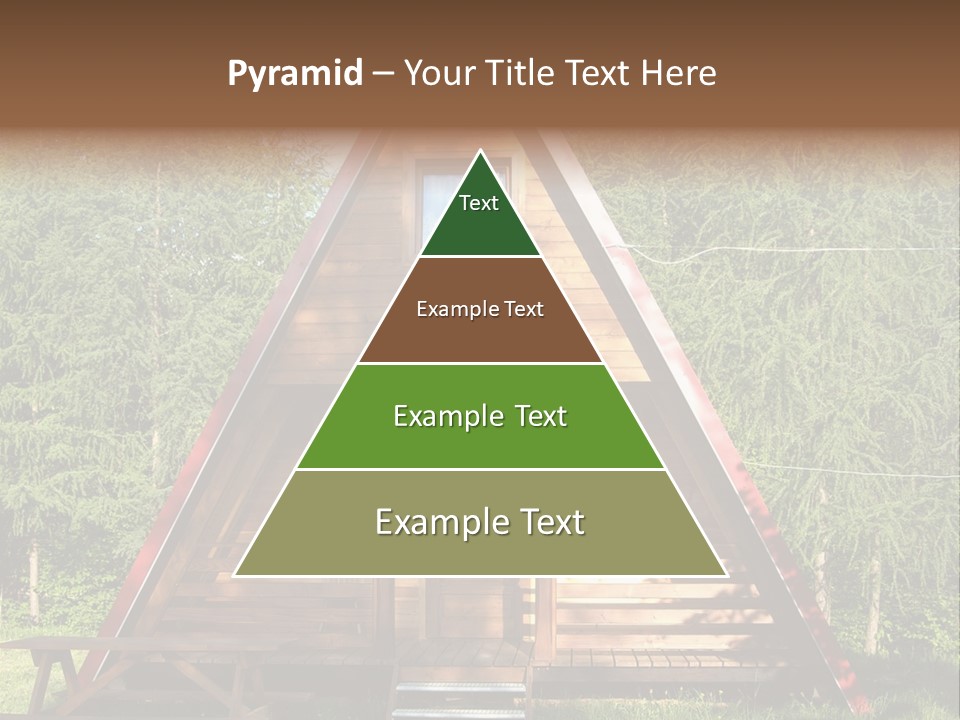 Pyramid – Your Title Text Here

Text

Example Text

Example Text

Example Text